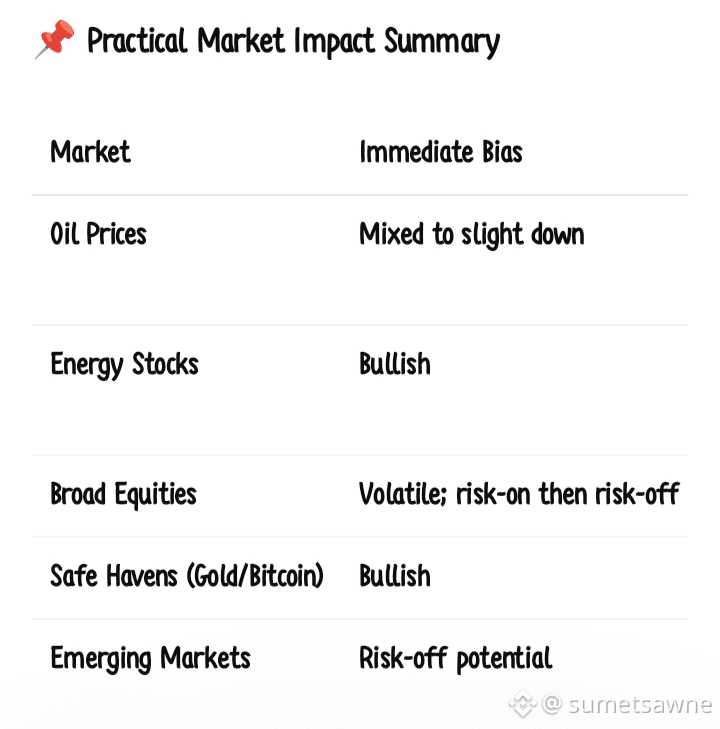 📌 Practical Market Impact Summary

| Market | Immediate Bias |
|---|---|
| Oil Prices | Mixed to slight down |
| Energy Stocks | Bullish |
| Broad Equities | Volatile; risk-on then risk-off |
| Safe Havens (Gold/Bitcoin) | Bullish |
| Emerging Markets | Risk-off potential |

@ sumetsawne